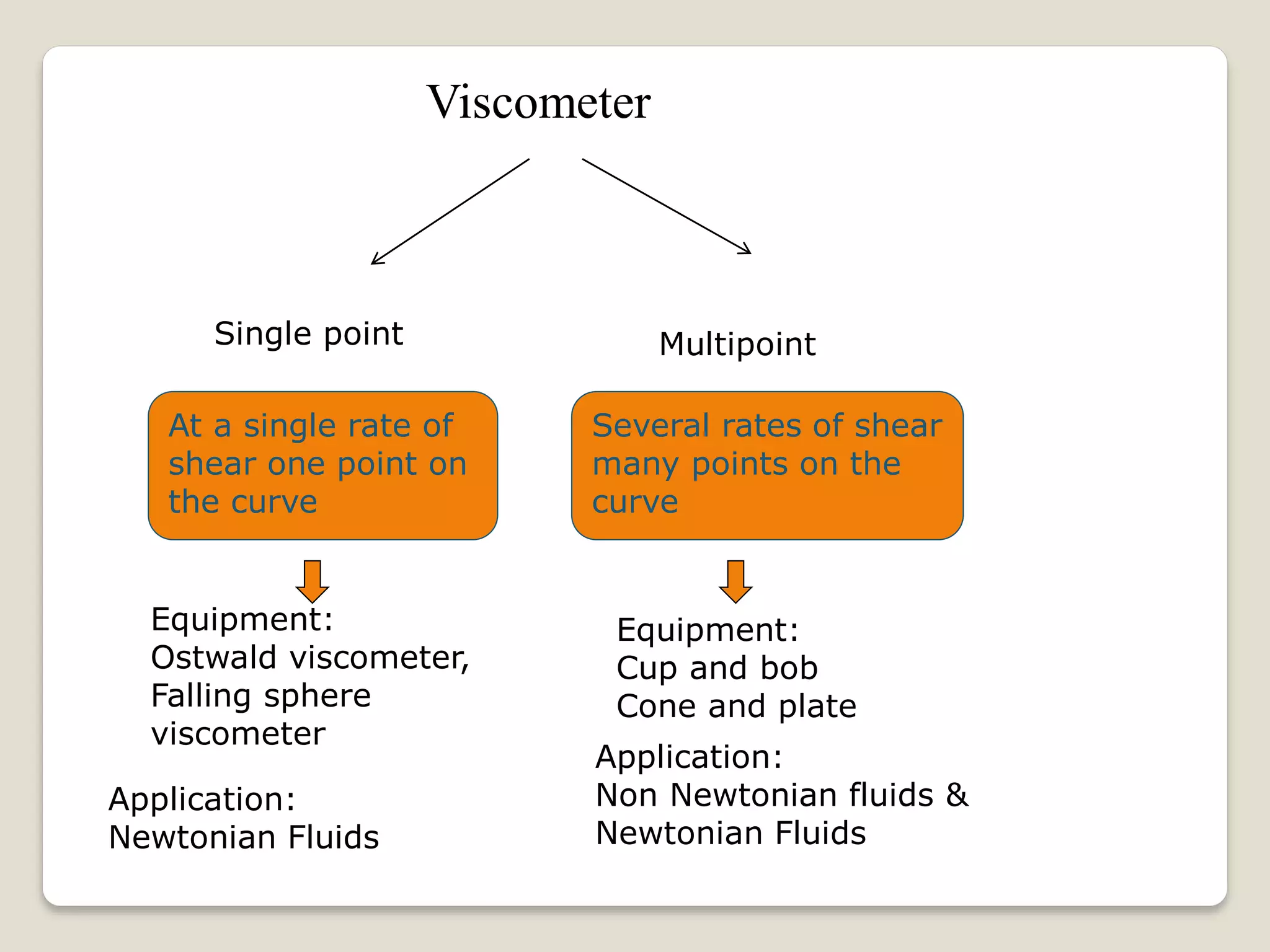 Viscometer

Single point

At a single rate of shear one point on the curve

Equipment:
Ostwald viscometer,
Falling sphere viscometer

Application:
Newtonian Fluids

Multipoint

Several rates of shear many points on the curve

Equipment:
Cup and bob
Cone and plate

Application:
Non Newtonian fluids & Newtonian Fluids